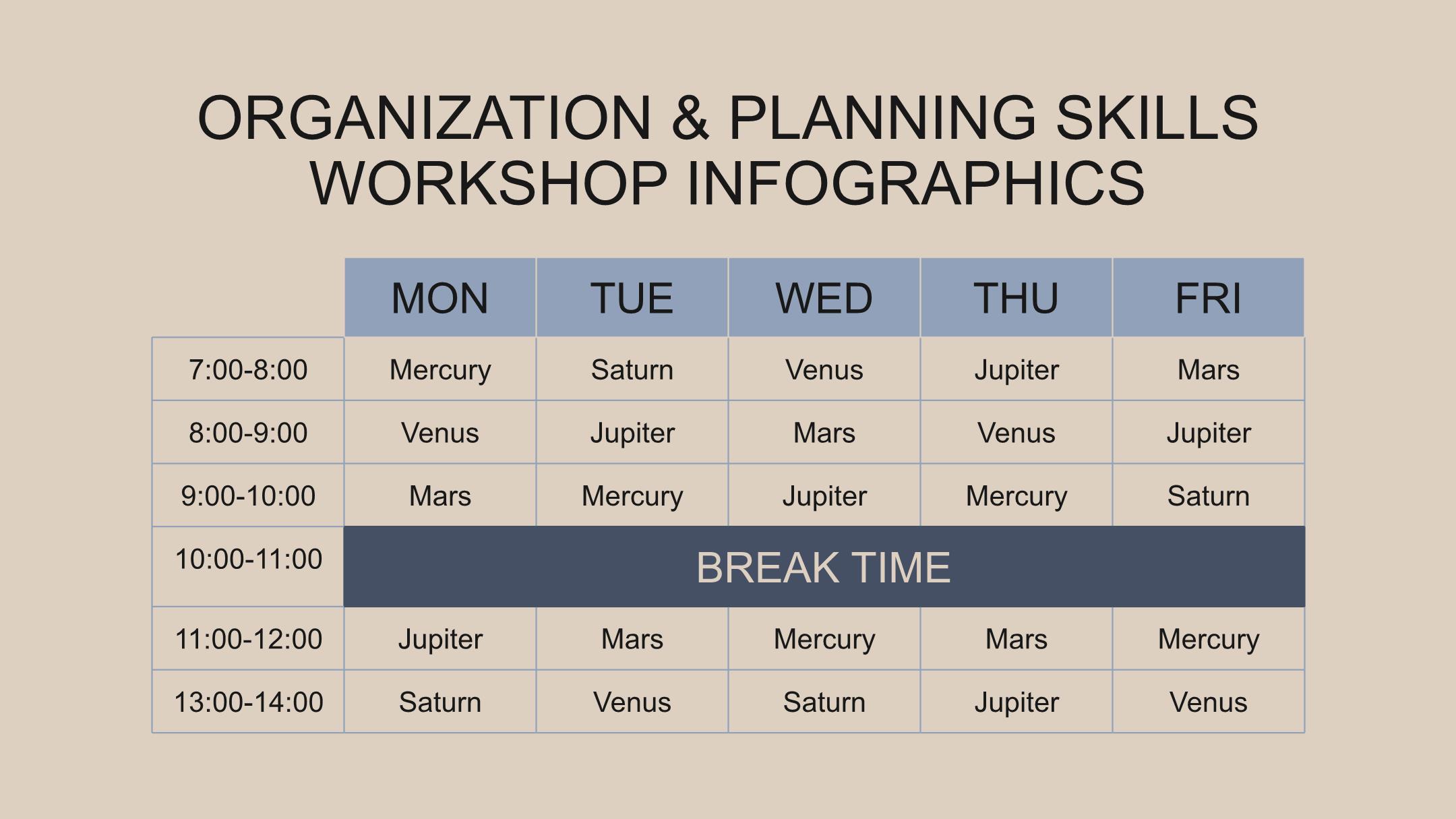 ORGANIZATION & PLANNING SKILLS WORKSHOP INFOGRAPHICS

| | MON | TUE | WED | THU | FRI |
|---|---|---|---|---|---|
| 7:00-8:00 | Mercury | Saturn | Venus | Jupiter | Mars |
| 8:00-9:00 | Venus | Jupiter | Mars | Venus | Jupiter |
| 9:00-10:00 | Mars | Mercury | Jupiter | Mercury | Saturn |
| 10:00-11:00 | BREAK TIME | | | | |
| 11:00-12:00 | Jupiter | Mars | Mercury | Mars | Mercury |
| 13:00-14:00 | Saturn | Venus | Saturn | Jupiter | Venus |